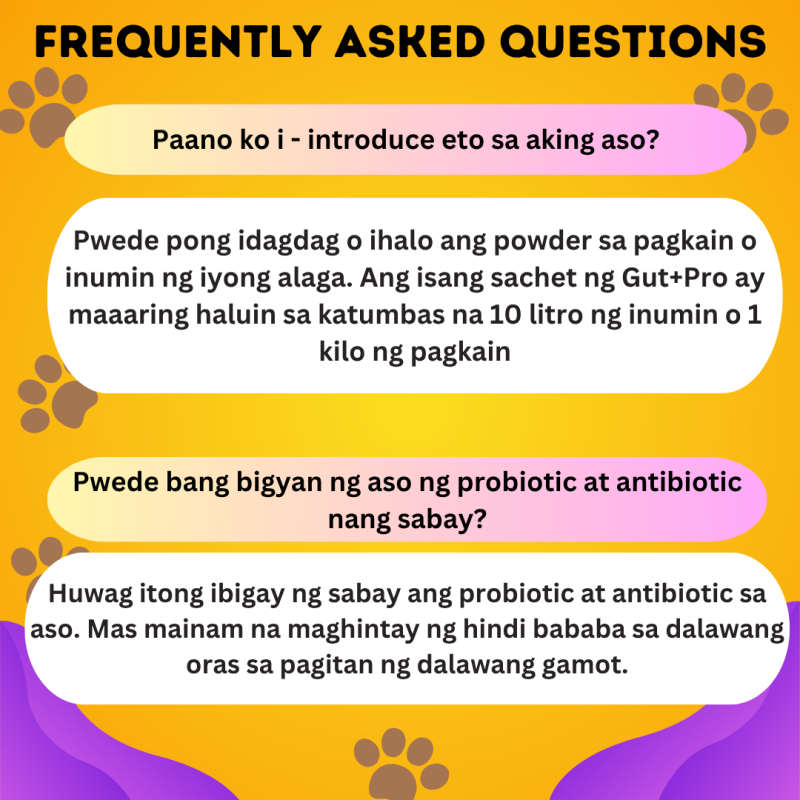 FREQUENTLY ASKED QUESTIONS

Paano ko i - introduce eto sa aking aso?

Pwede pong idagdag o ihalo ang powder sa pagkain o inumin ng iyong alaga. Ang isang sachet ng Gut+Pro ay maaaring haluin sa katumbas na 10 litro ng inumin o 1 kilo ng pagkain

Pwede bang bigyan ng aso ng probiotic at antibiotic nang sabay?

Huwag itong ibigay ng sabay ang probiotic at antibiotic sa aso. Mas mainam na maghintay ng hindi bababa sa dalawang oras sa pagitan ng dalawang gamot.